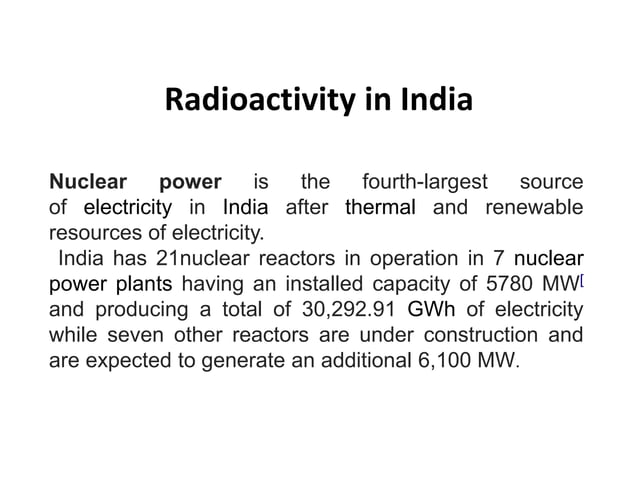 Radioactivity in India

Nuclear power is the fourth-largest source of electricity in India after thermal and renewable resources of electricity.

India has 21nuclear reactors in operation in 7 nuclear power plants having an installed capacity of 5780 MW[ and producing a total of 30,292.91 GWh of electricity while seven other reactors are under construction and are expected to generate an additional 6,100 MW.